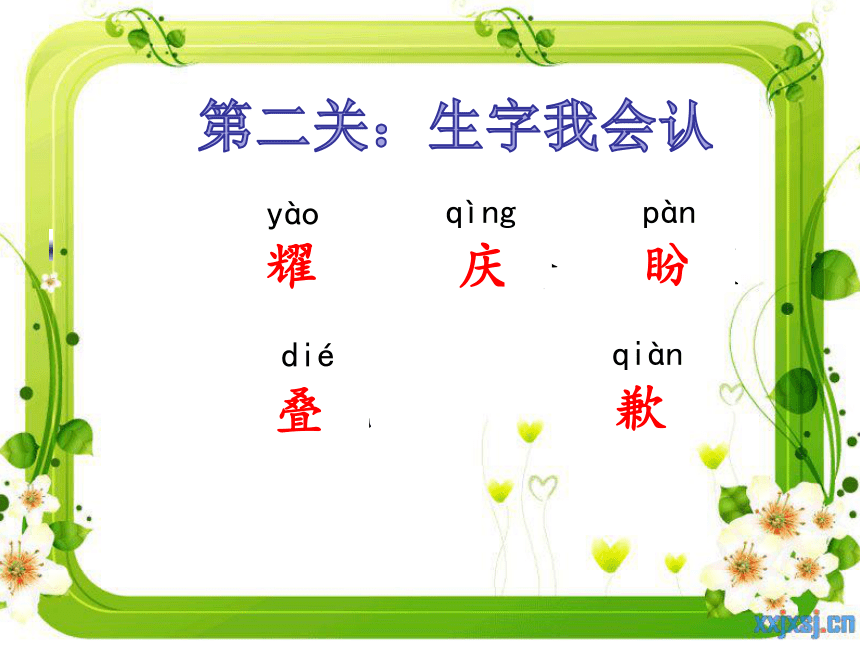 第二关：生字我会认

yào 耀　qìng 庆　pàn 盼

dié 叠　qiàn 歉

xxjxsj.cn